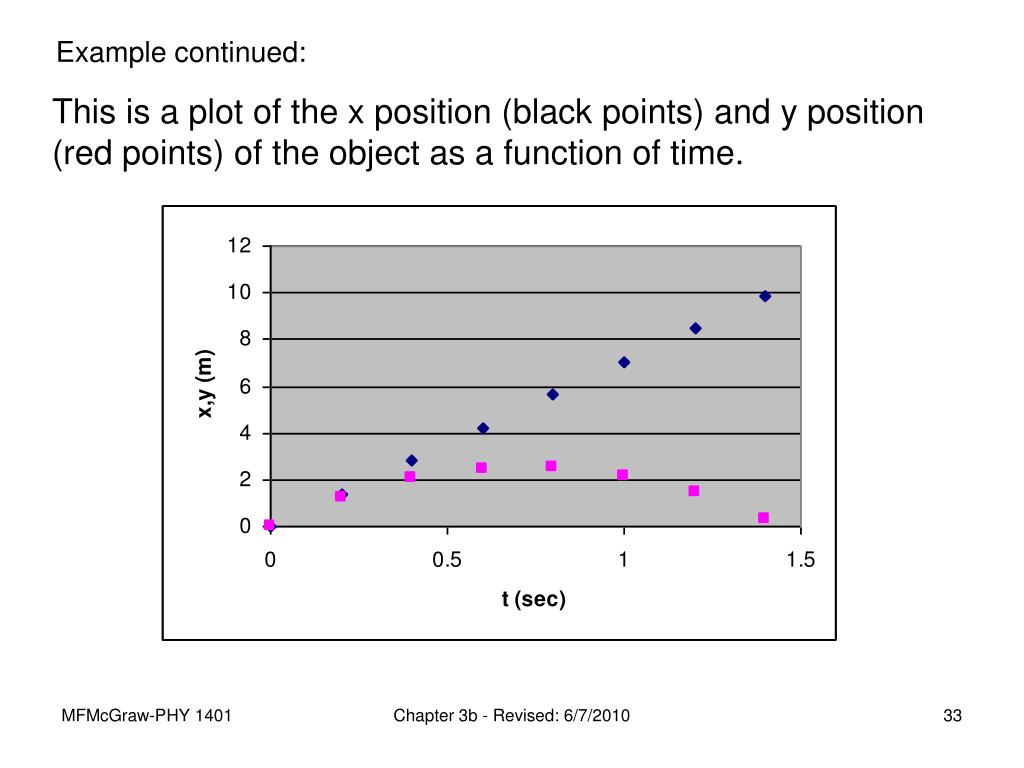 Example continued:

This is a plot of the x position (black points) and y position (red points) of the object as a function of time.

12
10
8
6
4
2
0
x,y (m)
0
0.5
1
1.5
t (sec)

MFMcGraw-PHY 1401
Chapter 3b - Revised: 6/7/2010
33